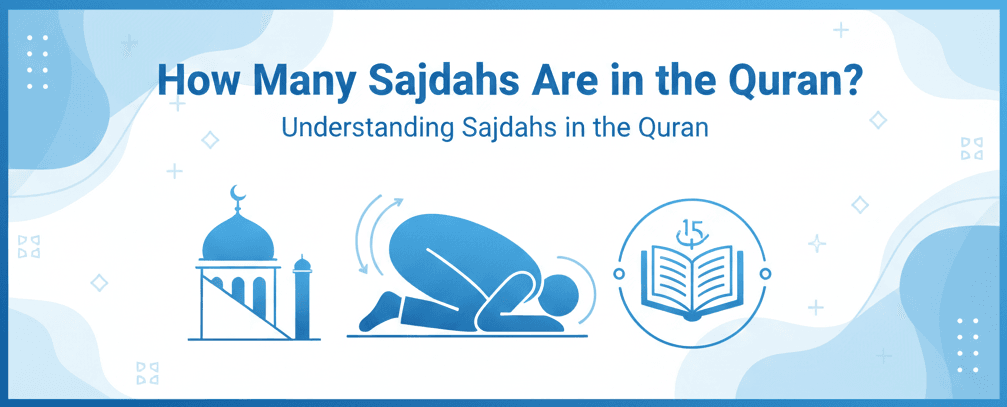 How Many Sajdahs Are in the Quran?
Understanding Sajdahs in the Quran

15